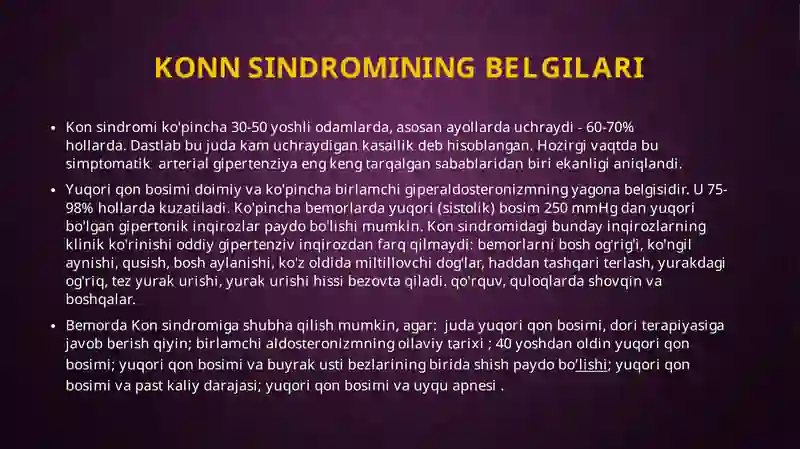 KONN SINDROMINING BELGILARI

• Kon sindromi ko'pincha 30-50 yoshli odamlarda, asosan ayollarda uchraydi - 60-70% hollarda. Dastlab bu juda kam uchraydigan kasallik deb hisoblangan. Hozirgi vaqtda bu simptomatik arterial gipertenziya eng keng tarqalgan sabablaridan biri ekanligi aniqlandi.

• Yuqori qon bosimi doimiy va ko'pincha birlamchi giperaldosteronizmning yagona belgisidir. U 75-98% hollarda kuzatiladi. Ko'pincha bemorlarda yuqori (sistolik) bosim 250 mmHg dan yuqori bo'lgan gipertonik inqirozlar paydo bo'lishi mumkin. Kon sindromidagi bunday inqirozlarning klinik ko'rinishi oddiy gipertenziv inqirozdan farq qilmaydi: bemorlarni bosh og'rig'i, ko'ngil aynishi, qusish, bosh aylanishi, ko'z oldida miltillovchi dog'lar, haddan tashqari terlash, yurakdagi og'riq, tez yurak urishi, yurak urishi hissi bezovta qiladi. qo'rquv, quloqlarda shovqin va boshqalar.

• Bemorda Kon sindromiga shubha qilish mumkin, agar: juda yuqori qon bosimi, dori terapiyasiga javob berish qiyin; birlamchi aldosteronizmning oilaviy tarixi ; 40 yoshdan oldin yuqori qon bosimi; yuqori qon bosimi va buyrak usti bezlarining birida shish paydo bo'lishi; yuqori qon bosimi va past kaliy darajasi; yuqori qon bosimi va uyqu apnesi .